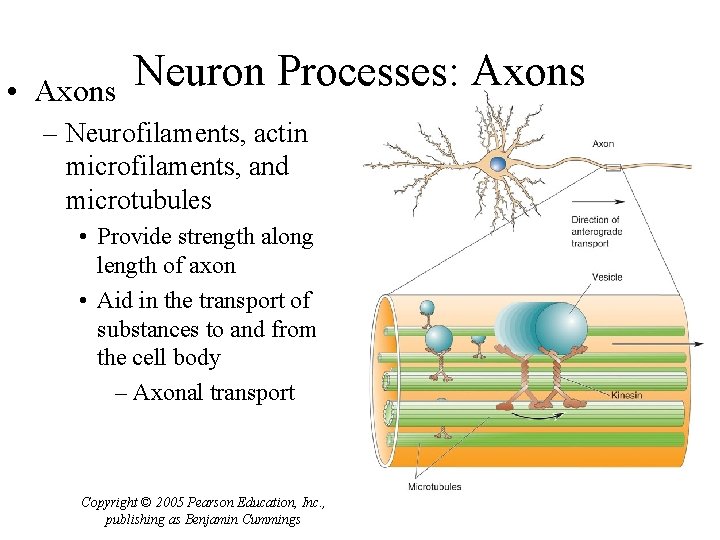 Neuron Processes: Axons

• Axons
– Neurofilaments, actin microfilaments, and microtubules
• Provide strength along length of axon
• Aid in the transport of substances to and from the cell body
– Axonal transport

Axon

Direction of anterograde transport

Vesicle

Kinesin

Microtubules

Copyright © 2005 Pearson Education, Inc., publishing as Benjamin Cummings